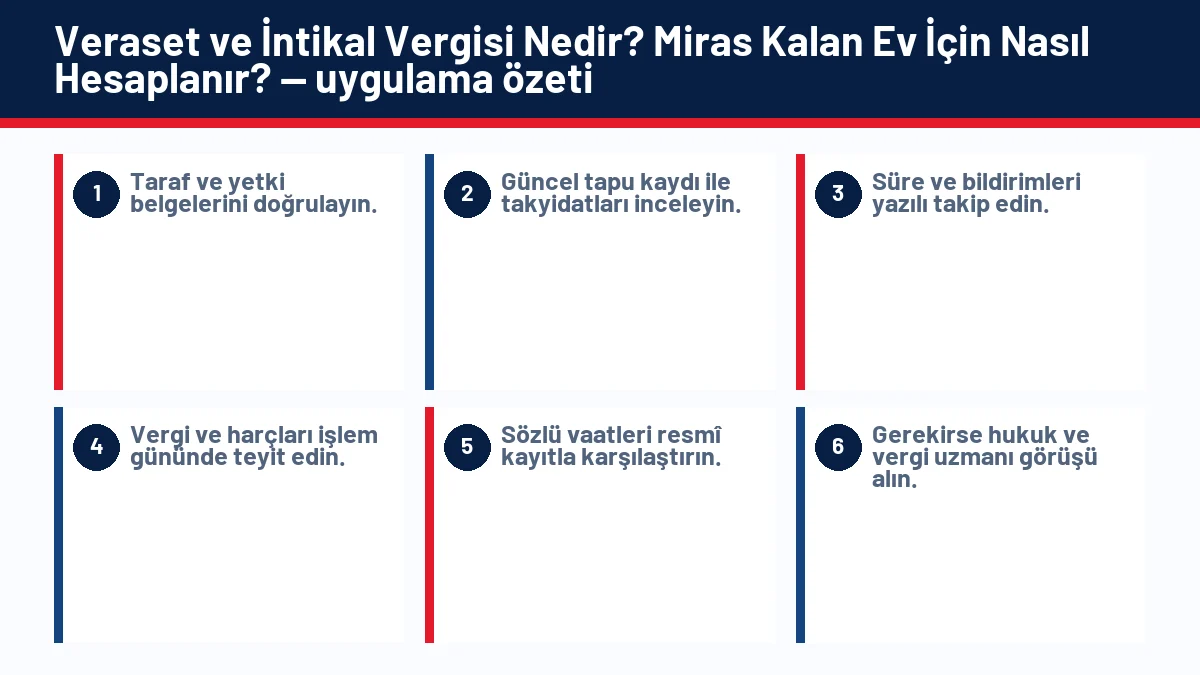 Veraset ve İntikal Vergisi Nedir? Miras Kalan Ev İçin Nasıl Hesaplanır? — uygulama özeti

1 Taraf ve yetki belgelerini doğrulayın.

2 Güncel tapu kaydı ile takyidatları inceleyin.

3 Süre ve bildirimleri yazılı takip edin.

4 Vergi ve harçları işlem gününde teyit edin.

5 Sözlü vaatleri resmî kayıtla karşılaştırın.

6 Gerekirse hukuk ve vergi uzmanı görüşü alın.